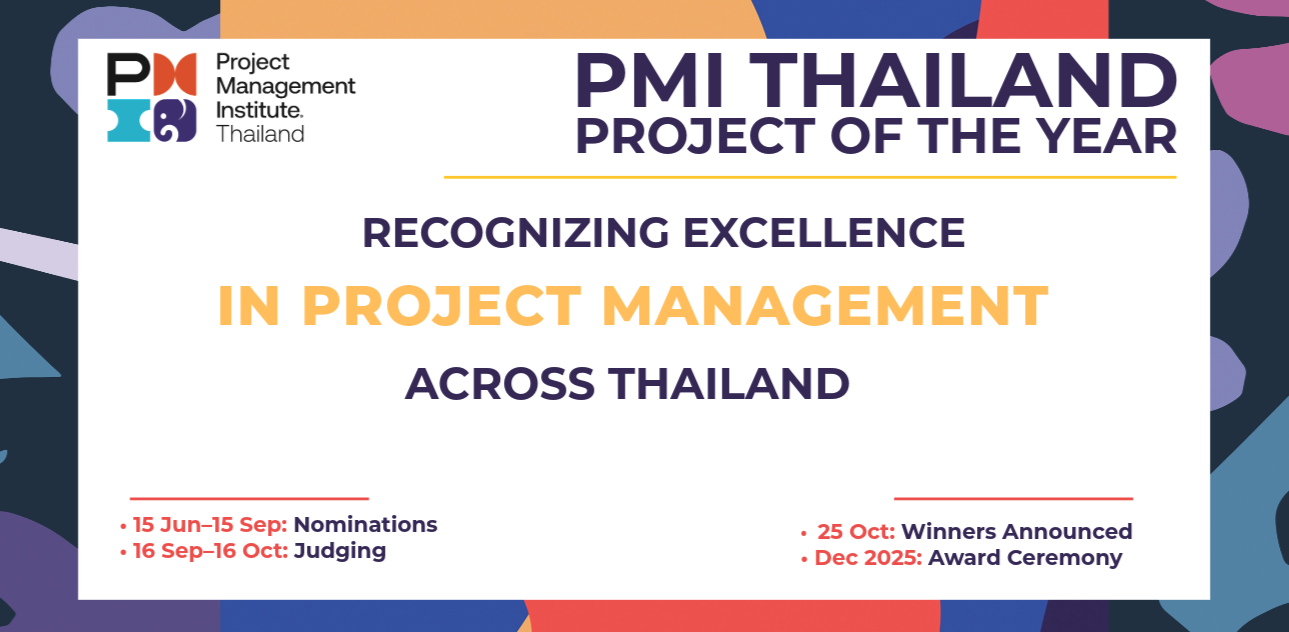 Project Management Institute. Thailand

PMI THAILAND
PROJECT OF THE YEAR

RECOGNIZING EXCELLENCE
IN PROJECT MANAGEMENT
ACROSS THAILAND

• 15 Jun–15 Sep: Nominations
• 16 Sep–16 Oct: Judging

• 25 Oct: Winners Announced
• Dec 2025: Award Ceremony